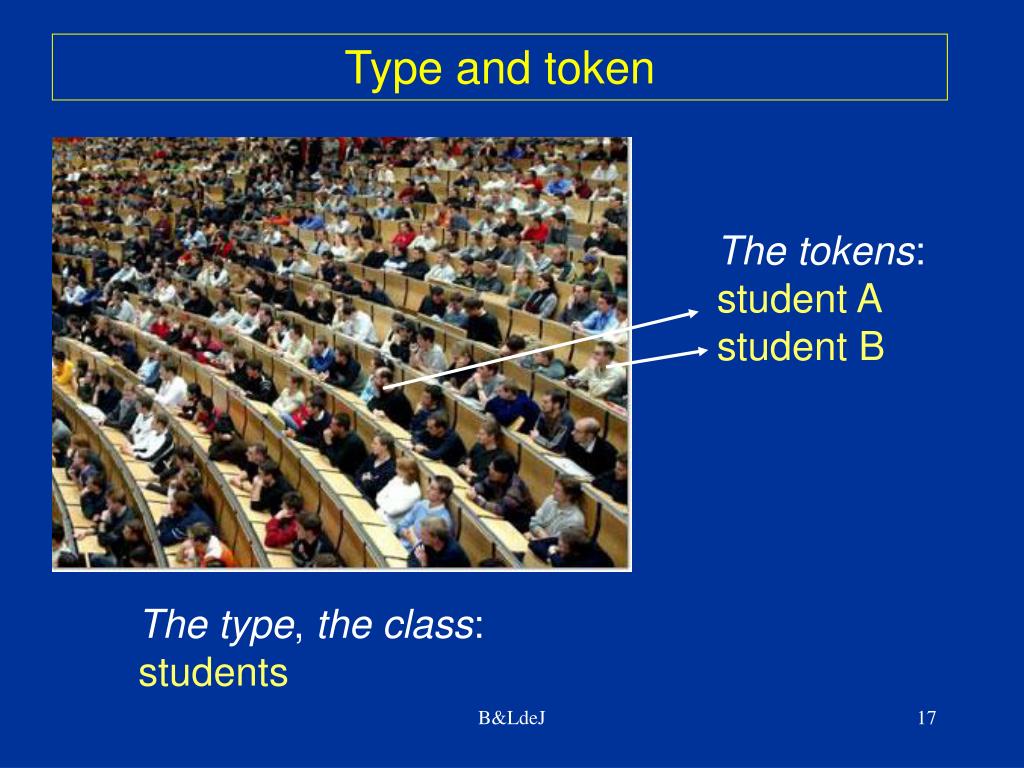 Type and token

The tokens:
student A
student B

The type, the class:
students

B&LdeJ

17